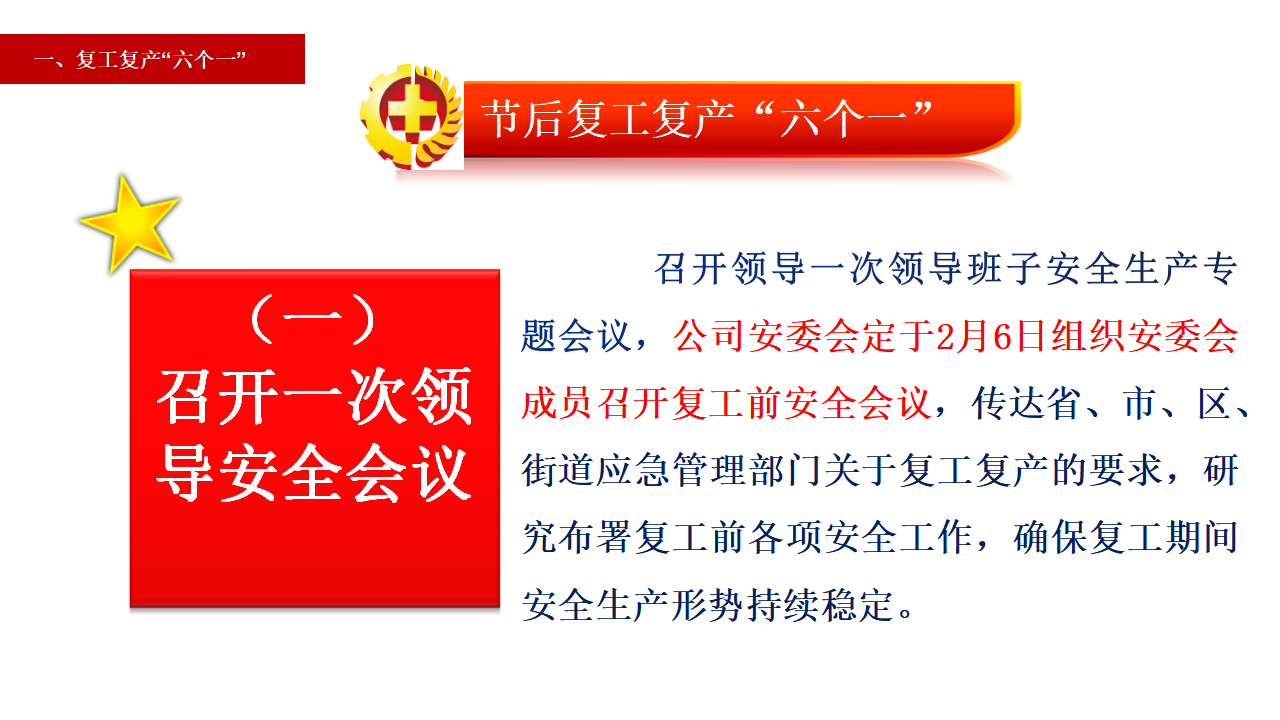 一、复工复产“六个一”

节后复工复产“六个一”

（一）
召开一次领导安全会议

召开领导一次领导班子安全生产专题会议，公司安委会定于2月6日组织安委会成员召开复工前安全会议，传达省、市、区、街道应急管理部门关于复工复产的要求，研究布署复工前各项安全工作，确保复工期间安全生产形势持续稳定。